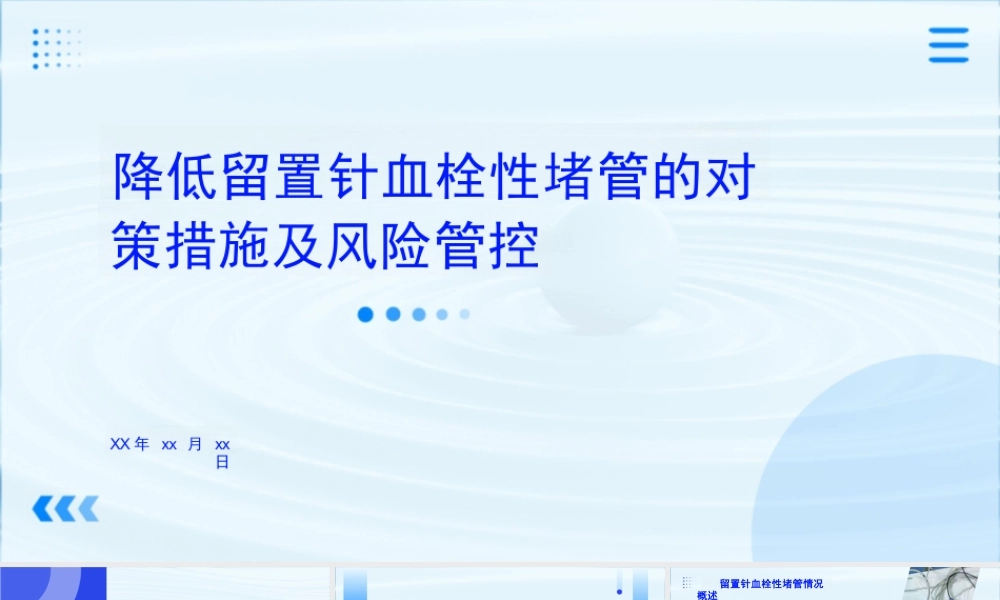 降低留置针血栓性堵管的对策措施及风险管控

XX 年 xx 月 xx 日

留置针血栓性堵管情况概述